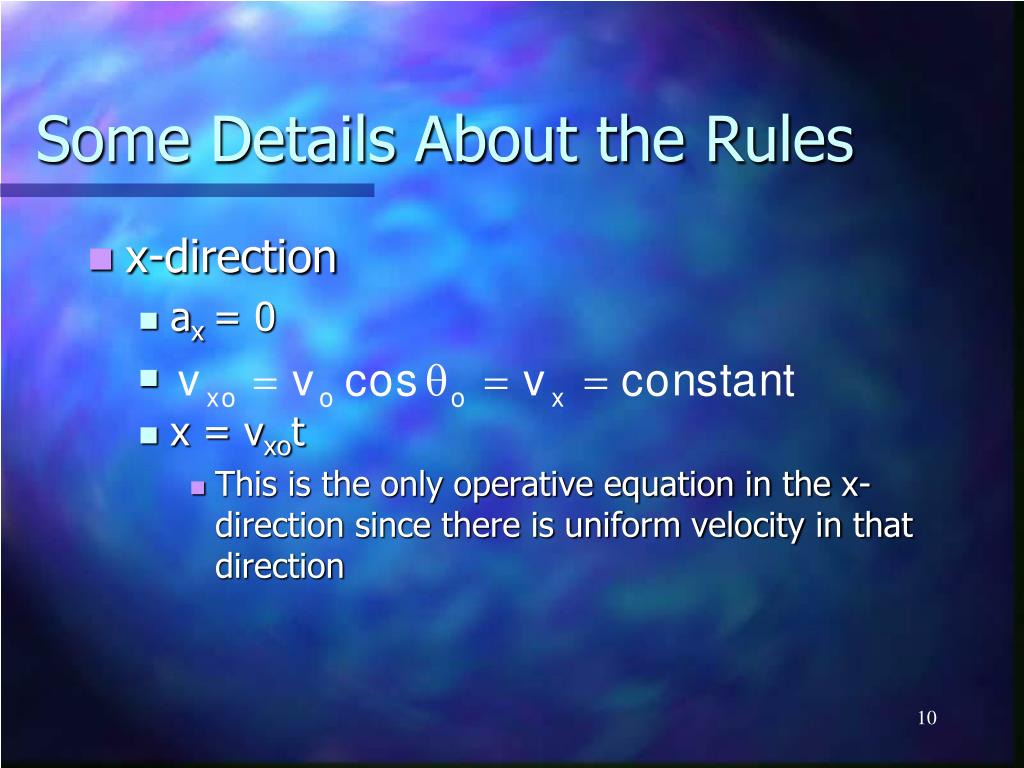 Some Details About the Rules

x-direction

$a_x = 0$

$v_{xo} = v_o \cos\theta_o = v_x = \text{constant}$

$x = v_{xo}t$

This is the only operative equation in the x-direction since there is uniform velocity in that direction

10